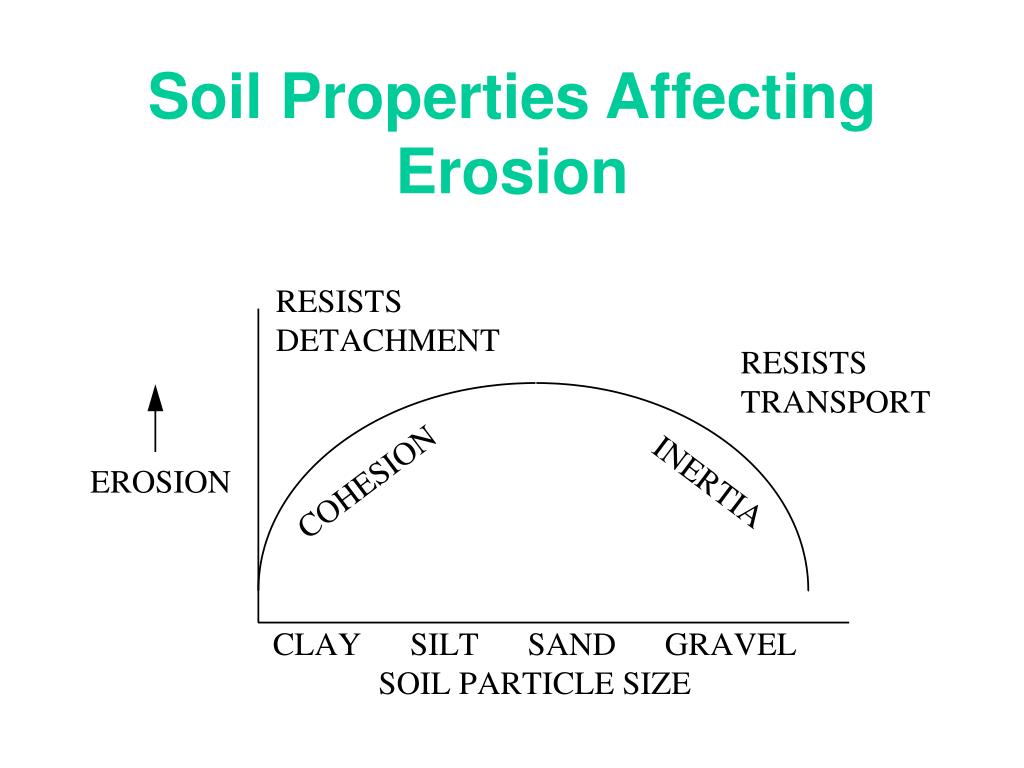 Soil Properties Affecting Erosion

RESISTS DETACHMENT

RESISTS TRANSPORT

EROSION

COHESION

INERTIA

CLAY SILT SAND GRAVEL

SOIL PARTICLE SIZE